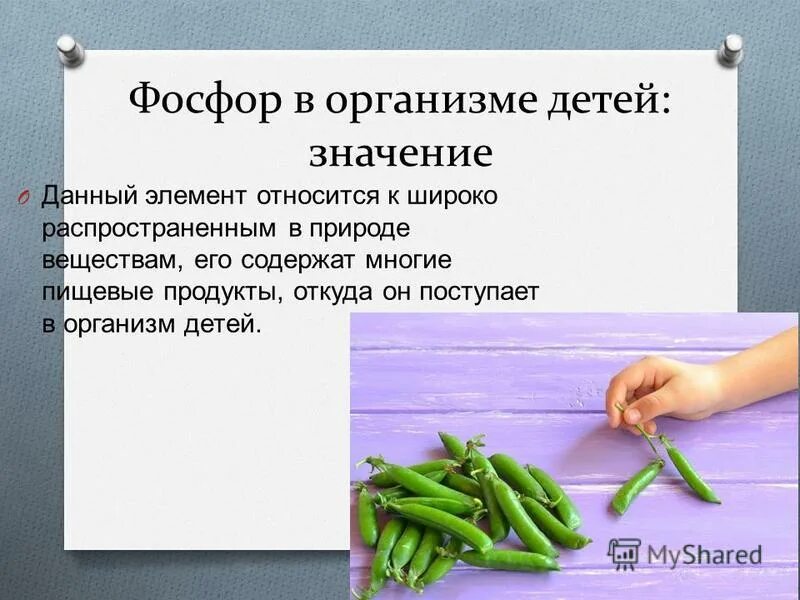 Фосфор в организме детей: значение

Данный элемент относится к широко распространенным в природе веществам, его содержат многие пищевые продукты, откуда он поступает в организм детей.

MyShared